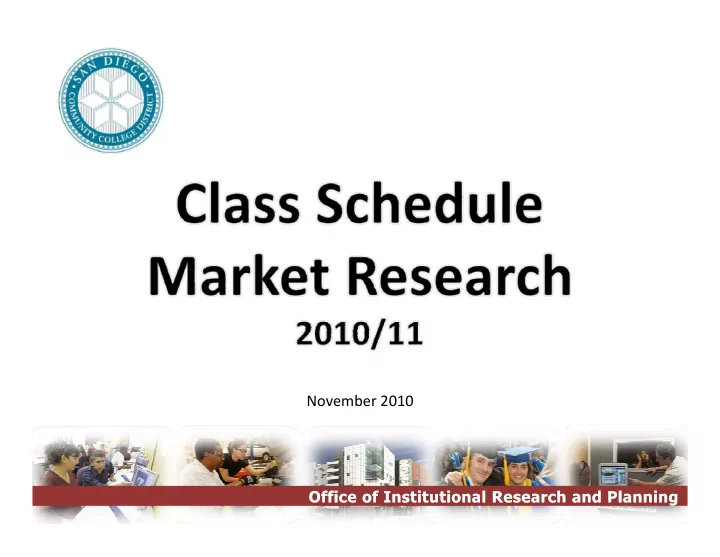 SAN DIEGO COMMUNITY COLLEGE DISTRICT

Class Schedule Market Research
2010/11

November 2010

Office of Institutional Research and Planning